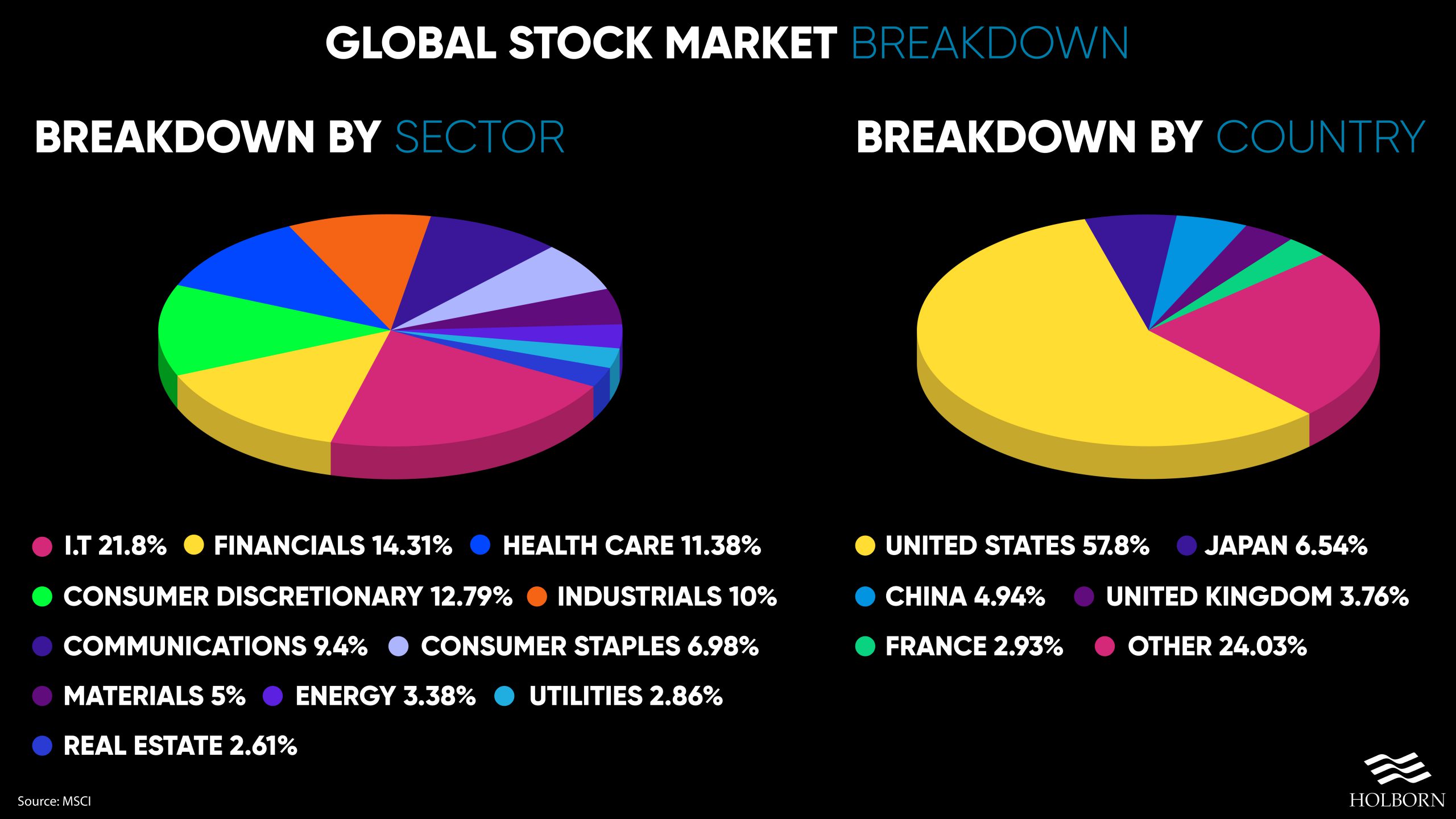 GLOBAL STOCK MARKET BREAKDOWN

BREAKDOWN BY SECTOR

I.T 21.8% FINANCIALS 14.31% HEALTH CARE 11.38%
CONSUMER DISCRETIONARY 12.79% INDUSTRIALS 10%
COMMUNICATIONS 9.4% CONSUMER STAPLES 6.98%
MATERIALS 5% ENERGY 3.38% UTILITIES 2.86%
REAL ESTATE 2.61%

BREAKDOWN BY COUNTRY

UNITED STATES 57.8% JAPAN 6.54%
CHINA 4.94% UNITED KINGDOM 3.76%
FRANCE 2.93% OTHER 24.03%

Source: MSCI

HOLBORN